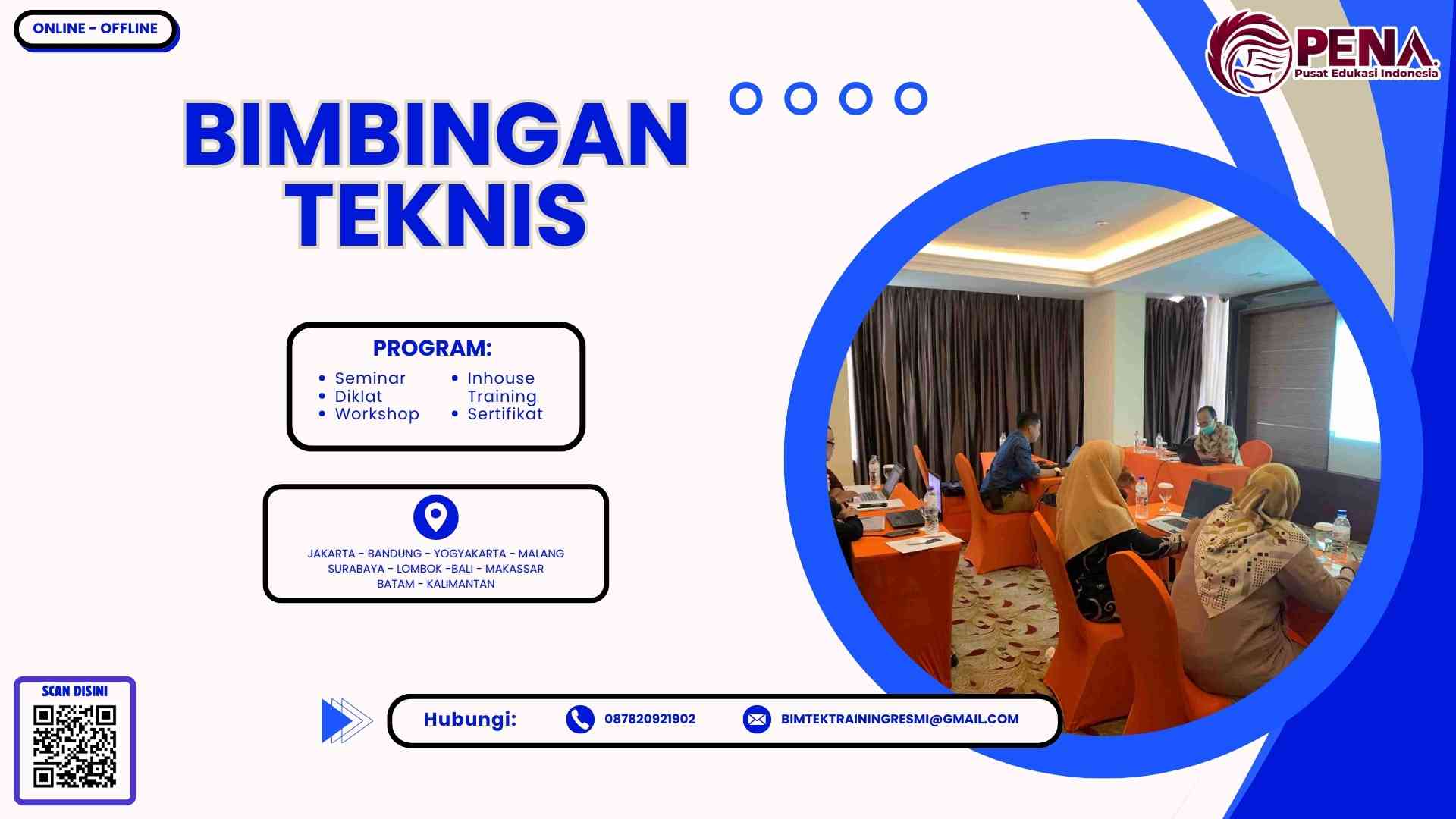 ONLINE - OFFLINE

PENA
Pusat Edukasi Indonesia

BIMBINGAN TEKNIS

PROGRAM:
• Seminar
• Diklat
• Workshop
• Inhouse Training
• Sertifikat

JAKARTA - BANDUNG - YOGYAKARTA - MALANG
SURABAYA - LOMBOK -BALI - MAKASSAR
BATAM - KALIMANTAN

SCAN DISINI

Hubungi: 087820921902 BIMTEKTRAININGRESMI@GMAIL.COM